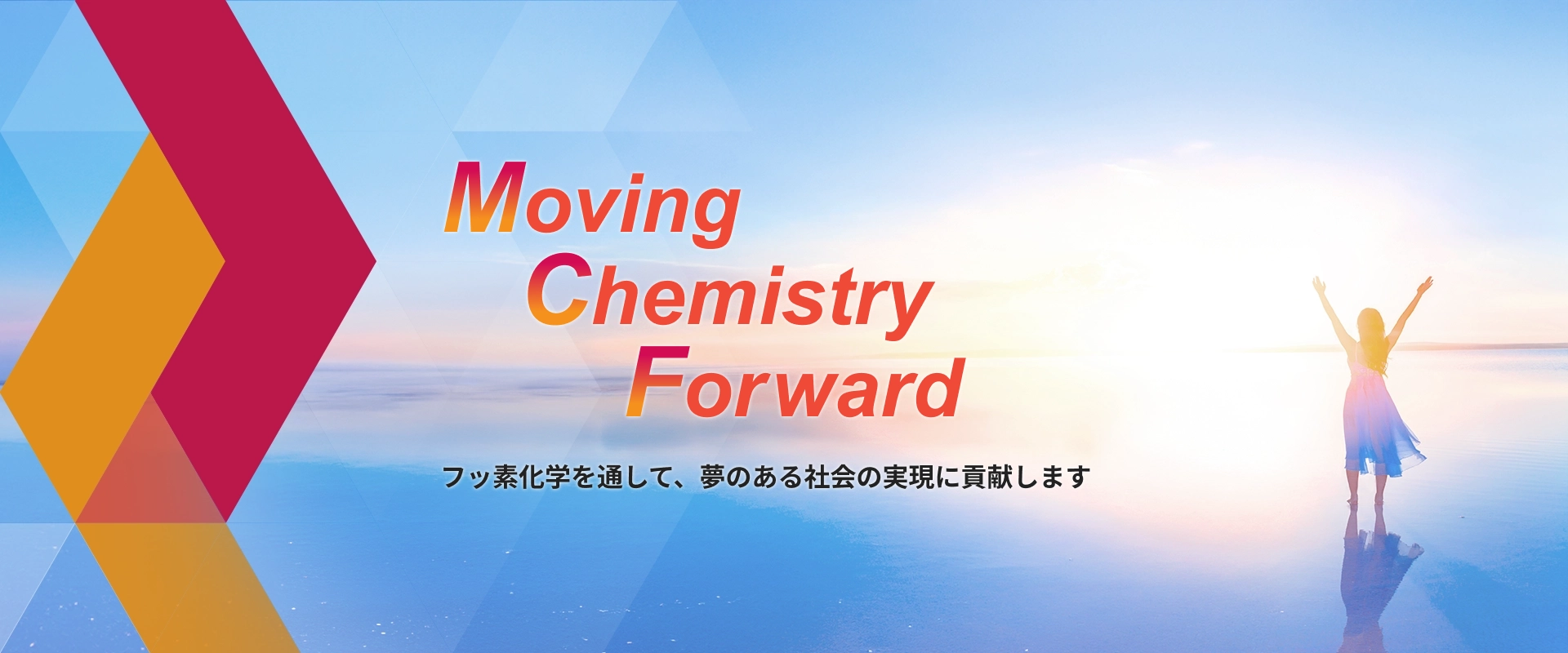 Moving
Chemistry
Forward

フッ素化学を通して、夢のある社会の実現に貢献します